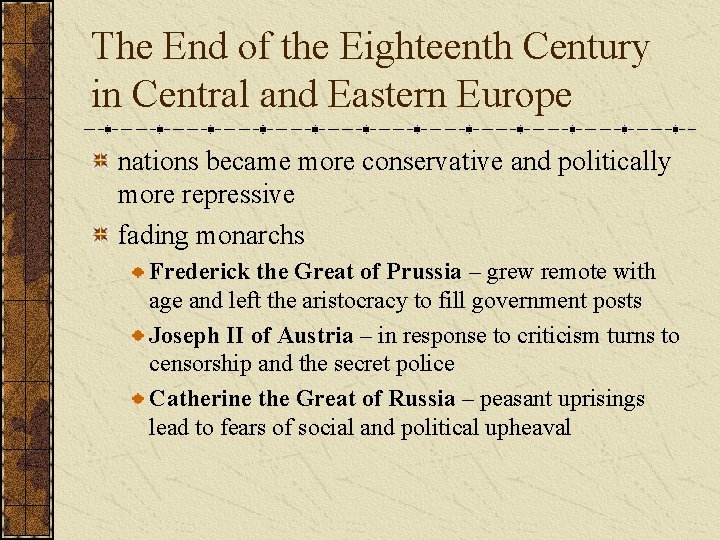 The End of the Eighteenth Century in Central and Eastern Europe

nations became more conservative and politically more repressive

fading monarchs

Frederick the Great of Prussia – grew remote with age and left the aristocracy to fill government posts

Joseph II of Austria – in response to criticism turns to censorship and the secret police

Catherine the Great of Russia – peasant uprisings lead to fears of social and political upheaval